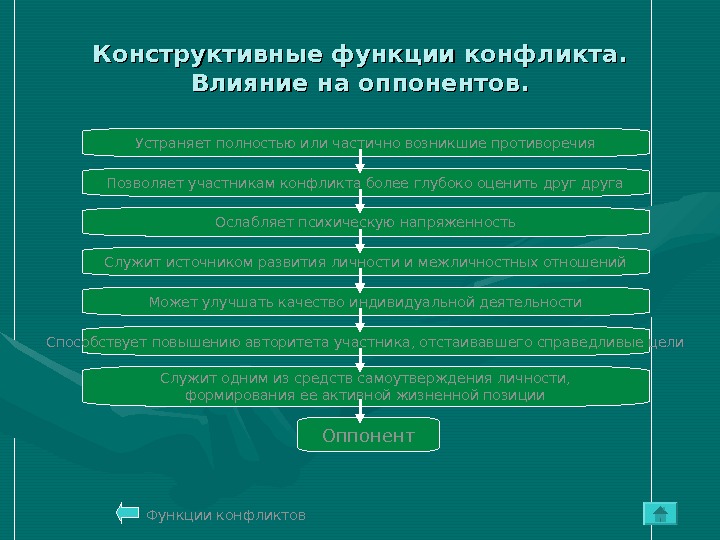 Конструктивные функции конфликта. Влияние на оппонентов.

Устраняет полностью или частично возникшие противоречия

Позволяет участникам конфликта более глубоко оценить друг друга

Ослабляет психическую напряженность

Служит источником развития личности и межличностных отношений

Может улучшать качество индивидуальной деятельности

Способствует повышению авторитета участника, отстаивавшего справедливые цели

Служит одним из средств самоутверждения личности, формирования ее активной жизненной позиции

Оппонент

Функции конфликтов